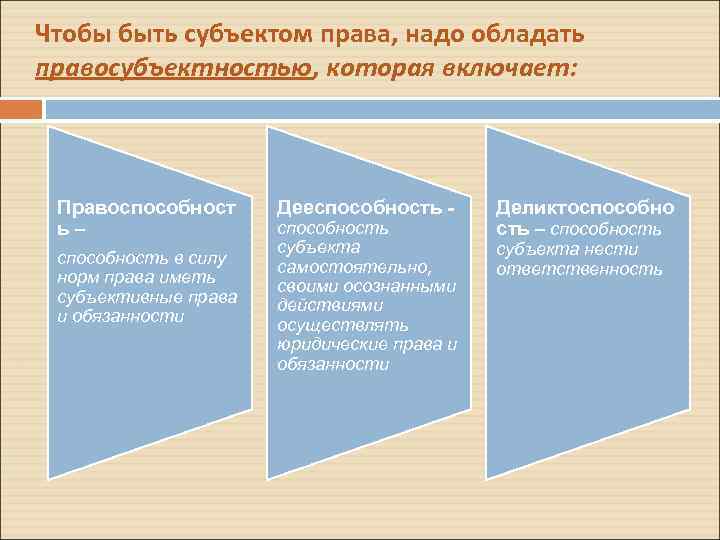 Чтобы быть субъектом права, надо обладать правосубъектностью, которая включает:

Правоспособность – способность в силу норм права иметь субъективные права и обязанности

Дееспособность - способность субъекта самостоятельно, своими осознанными действиями осуществлять юридические права и обязанности

Деликтоспособность – способность субъекта нести ответственность